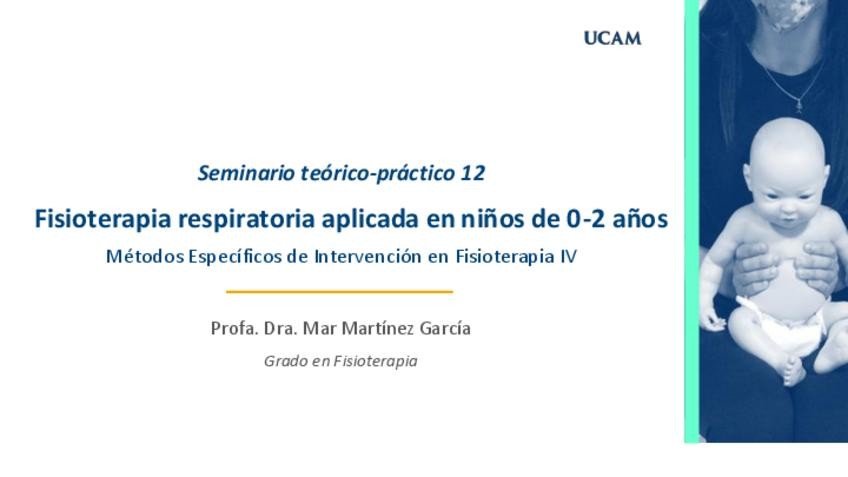 UCAM

Seminario teórico-práctico 12

Fisioterapia respiratoria aplicada en niños de 0-2 años

Métodos Específicos de Intervención en Fisioterapia IV

Profa. Dra. Mar Martínez García

Grado en Fisioterapia